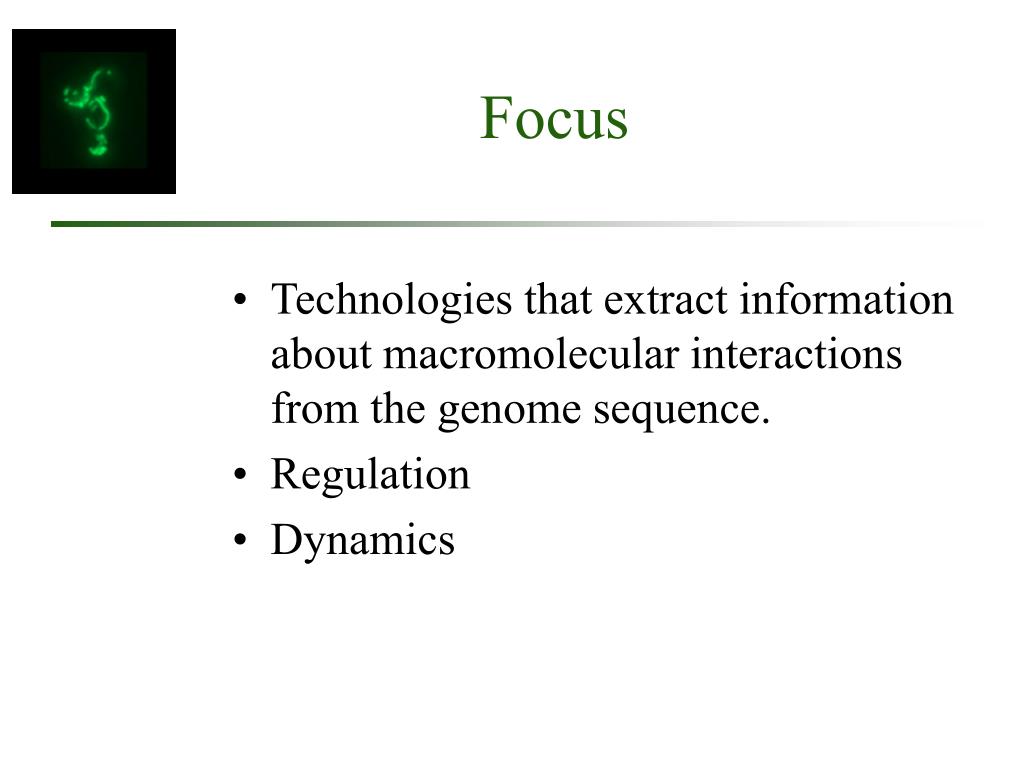 Focus

• Technologies that extract information about macromolecular interactions from the genome sequence.
• Regulation
• Dynamics